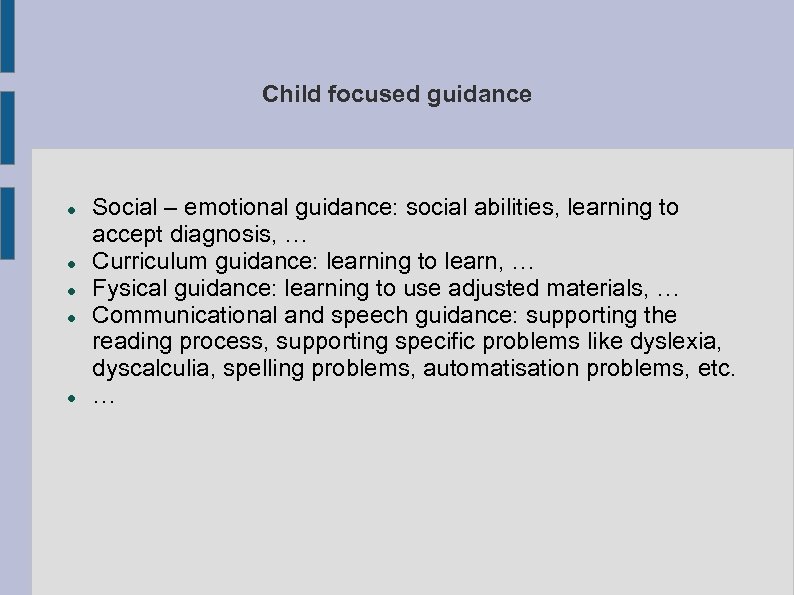 Child focused guidance

- Social – emotional guidance: social abilities, learning to accept diagnosis, …
- Curriculum guidance: learning to learn, …
- Fysical guidance: learning to use adjusted materials, …
- Communicational and speech guidance: supporting the reading process, supporting specific problems like dyslexia, dyscalculia, spelling problems, automatisation problems, etc.
- …